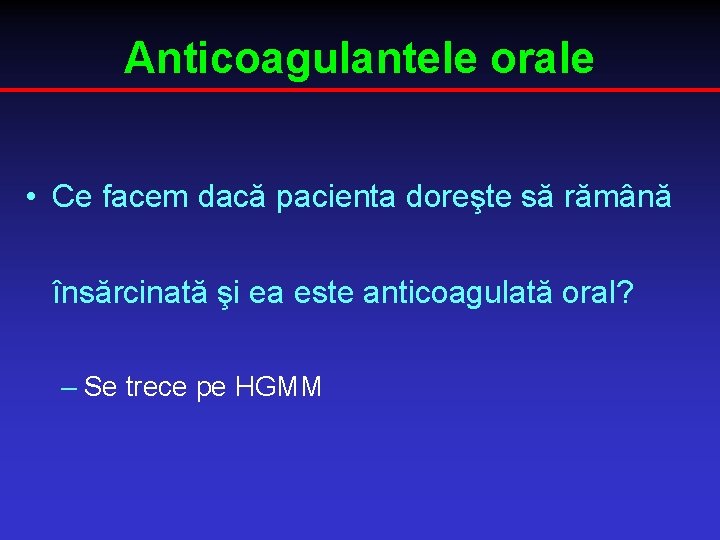 Anticoagulantele orale

• Ce facem dacă pacienta doreşte să rămână însărcinată şi ea este anticoagulată oral?

– Se trece pe HGMM